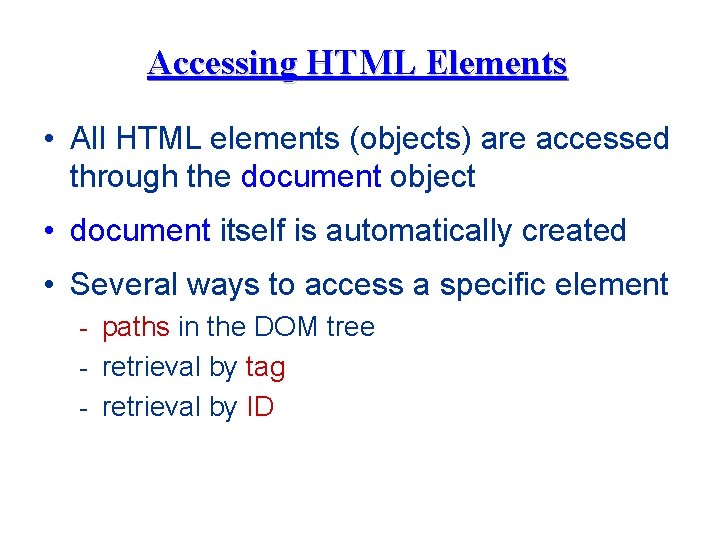 Accessing HTML Elements

• All HTML elements (objects) are accessed through the document object

• document itself is automatically created

• Several ways to access a specific element
- paths in the DOM tree
- retrieval by tag
- retrieval by ID